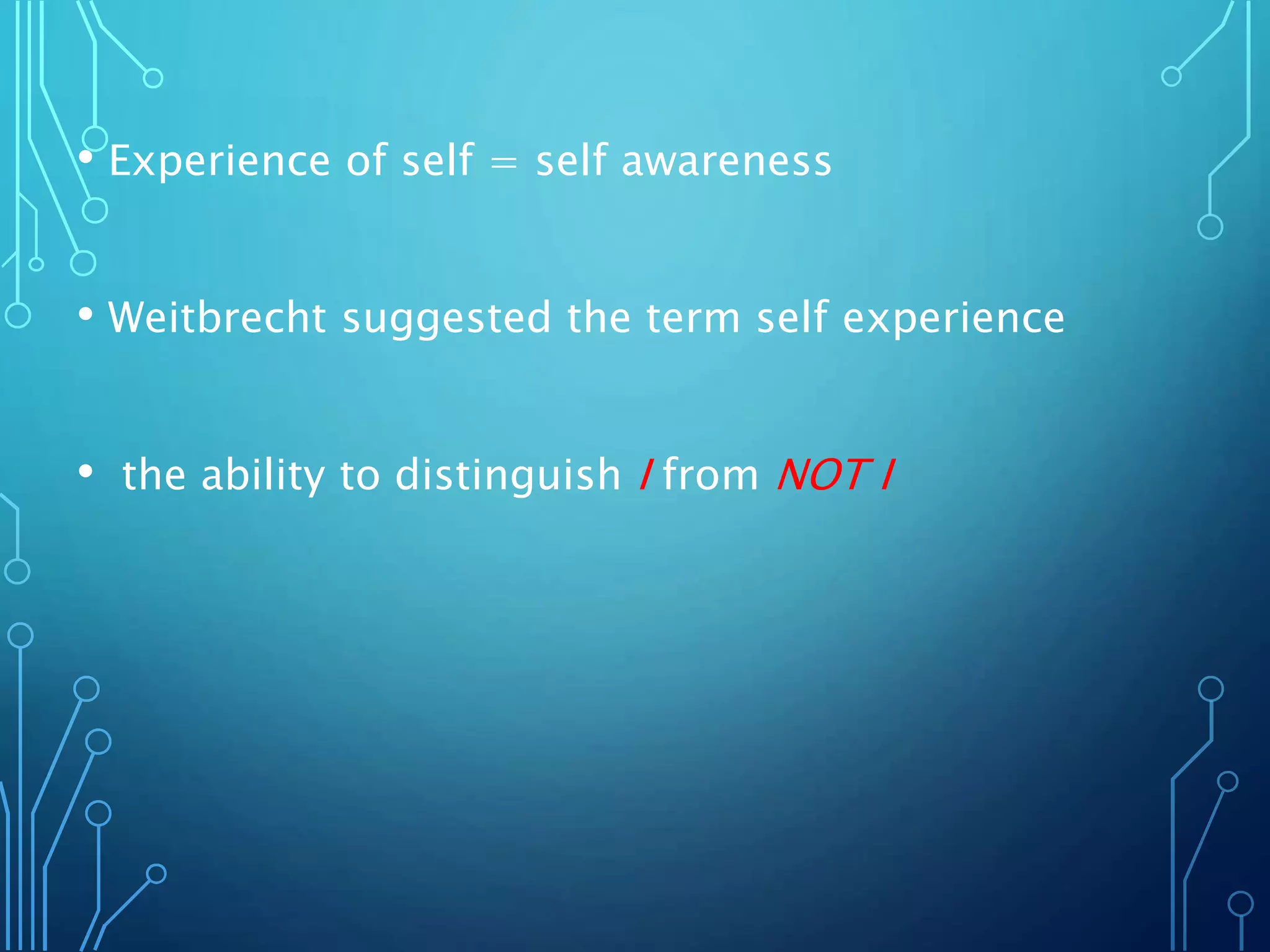 • Experience of self = self awareness

• Weitbrecht suggested the term self experience

• the ability to distinguish I from NOT I